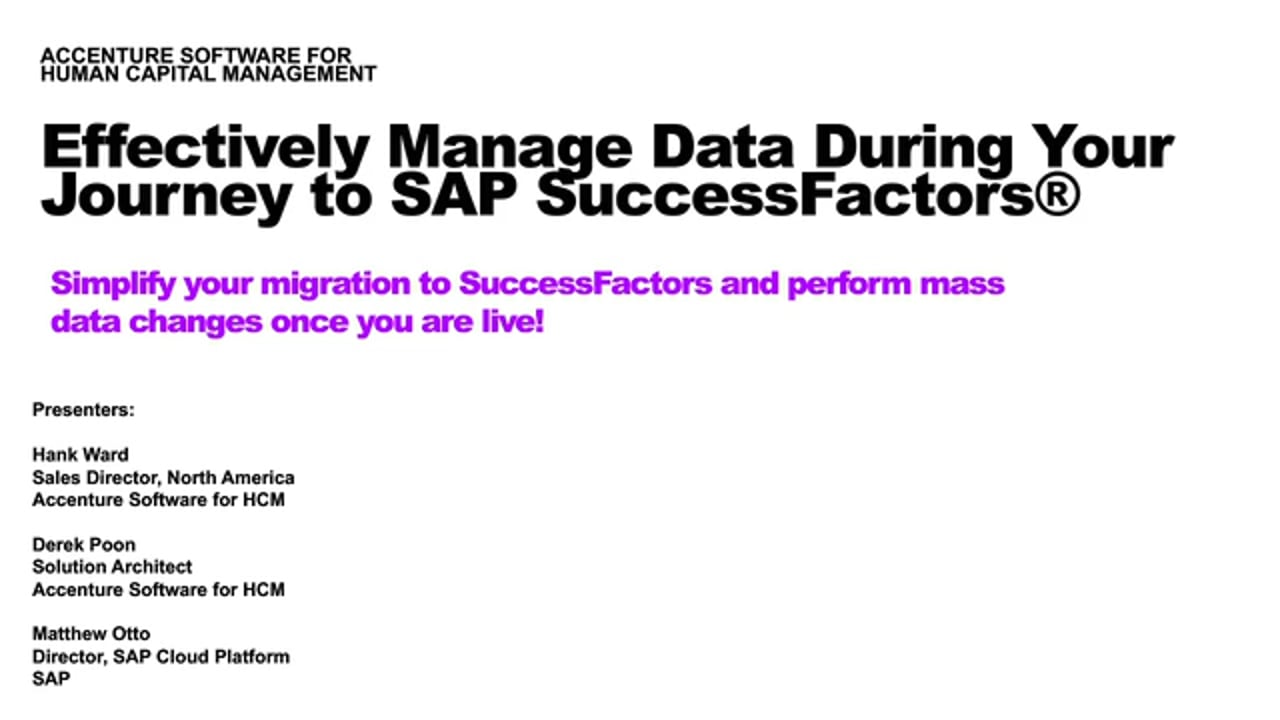 ACCENTURE SOFTWARE FOR HUMAN CAPITAL MANAGEMENT

Effectively Manage Data During Your Journey to SAP SuccessFactors®

Simplify your migration to SuccessFactors and perform mass data changes once you are live!

Presenters:

Hank Ward
Sales Director, North America
Accenture Software for HCM

Derek Poon
Solution Architect
Accenture Software for HCM

Matthew Otto
Director, SAP Cloud Platform
SAP